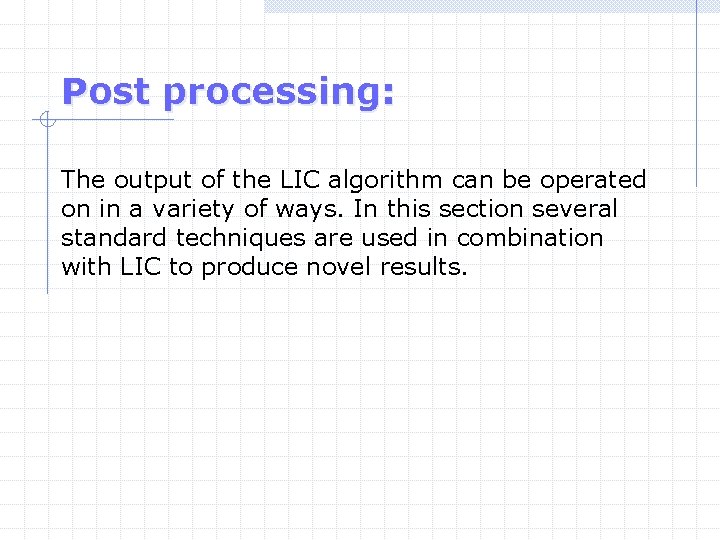 Post processing:

The output of the LIC algorithm can be operated on in a variety of ways. In this section several standard techniques are used in combination with LIC to produce novel results.